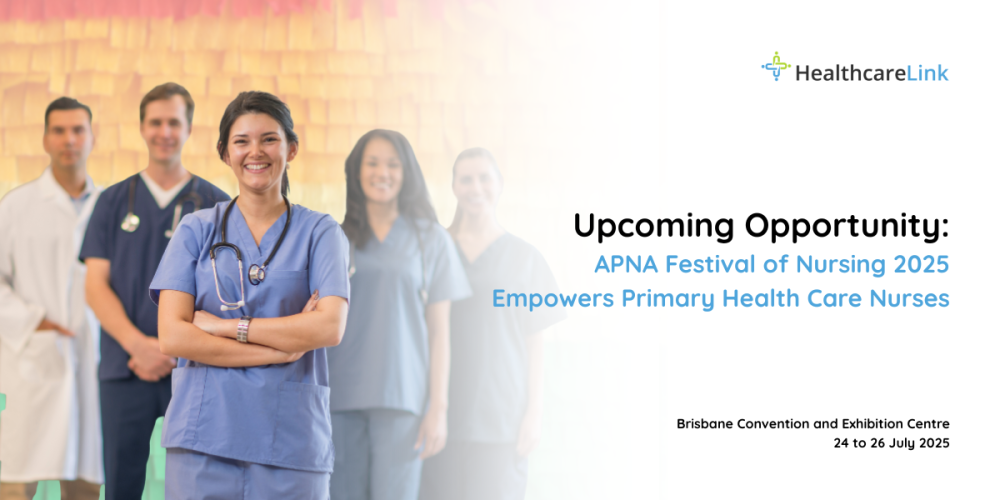 HealthcareLink

Upcoming Opportunity:
APNA Festival of Nursing 2025 Empowers Primary Health Care Nurses

Brisbane Convention and Exhibition Centre
24 to 26 July 2025